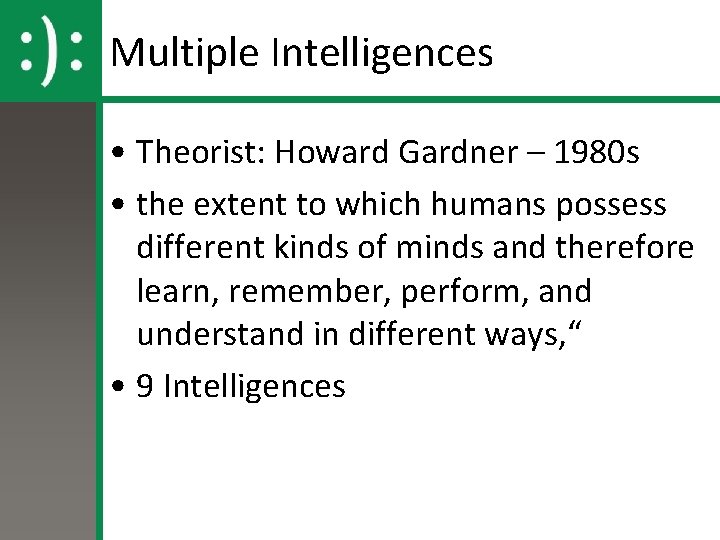 :):

Multiple Intelligences

• Theorist: Howard Gardner – 1980s
• the extent to which humans possess different kinds of minds and therefore learn, remember, perform, and understand in different ways,“
• 9 Intelligences